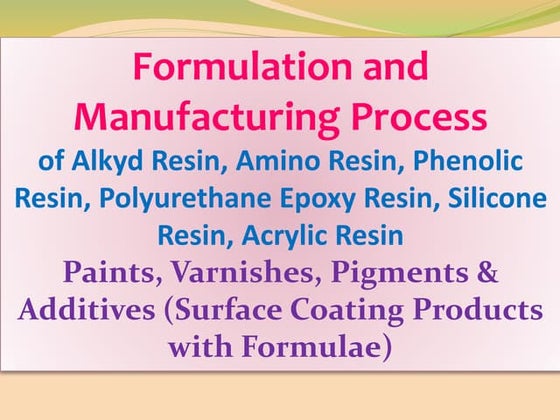 Formulation and Manufacturing Process

of Alkyd Resin, Amino Resin, Phenolic Resin, Polyurethane Epoxy Resin, Silicone Resin, Acrylic Resin

Paints, Varnishes, Pigments & Additives (Surface Coating Products with Formulae)